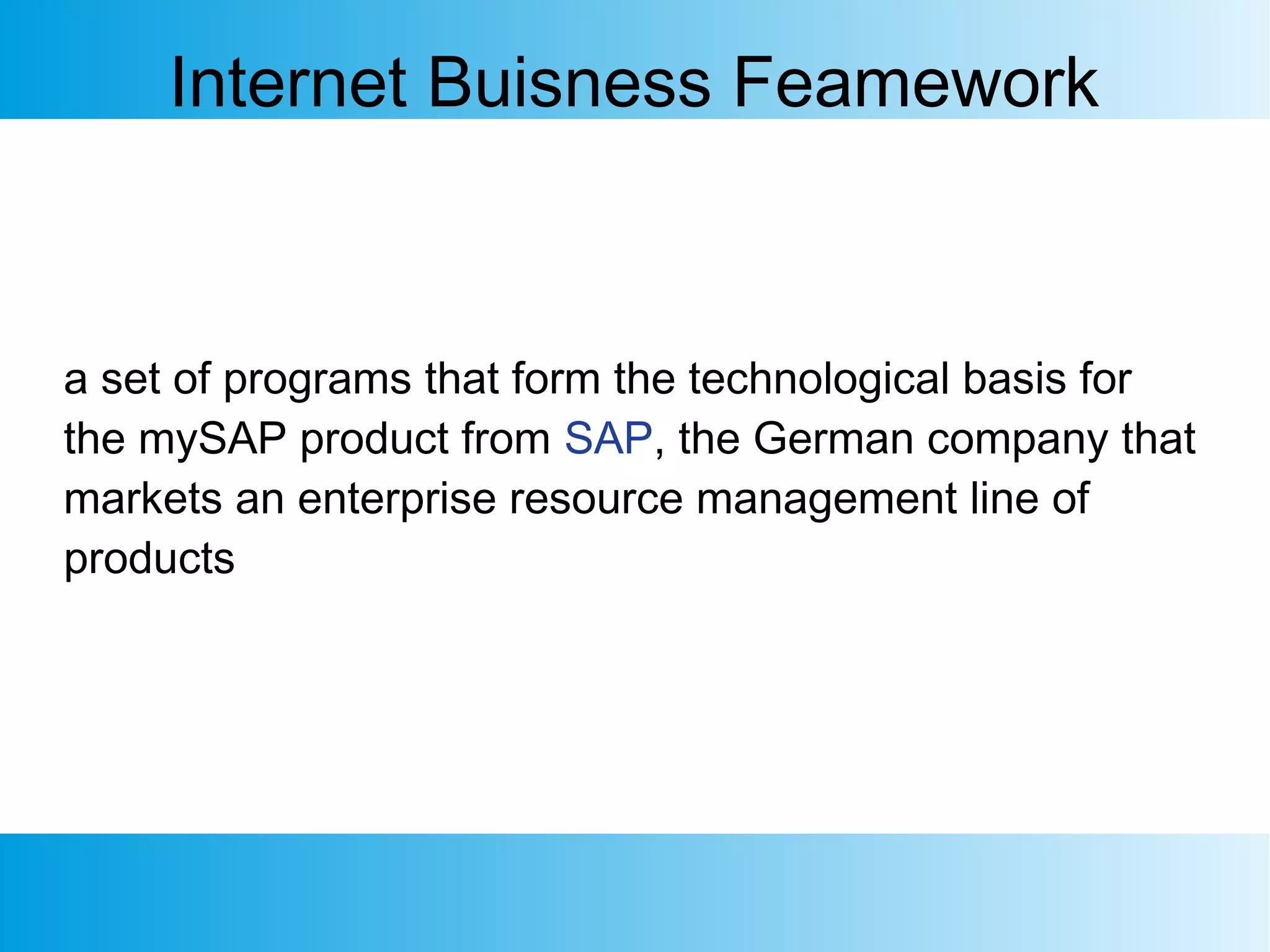 Internet Buisness Feamework

a set of programs that form the technological basis for the mySAP product from SAP, the German company that markets an enterprise resource management line of products